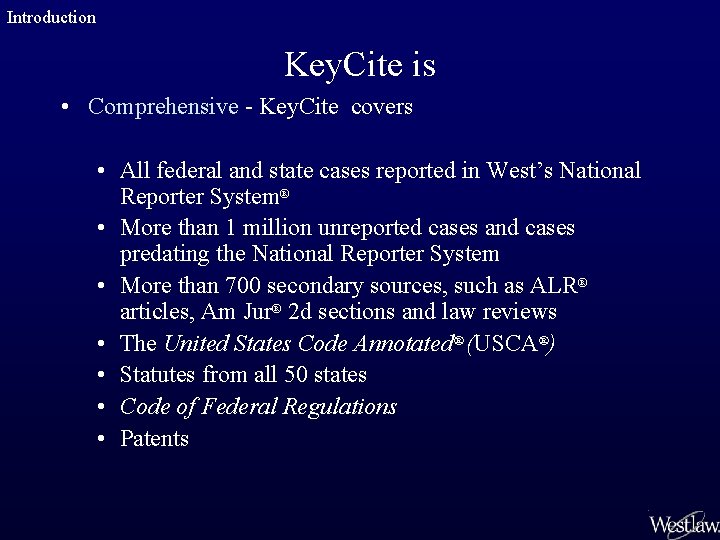 Introduction

KeyCite is

• Comprehensive - KeyCite covers

• All federal and state cases reported in West's National Reporter System®
• More than 1 million unreported cases and cases predating the National Reporter System
• More than 700 secondary sources, such as ALR® articles, Am Jur® 2d sections and law reviews
• The United States Code Annotated® (USCA®)
• Statutes from all 50 states
• Code of Federal Regulations
• Patents

Westlaw